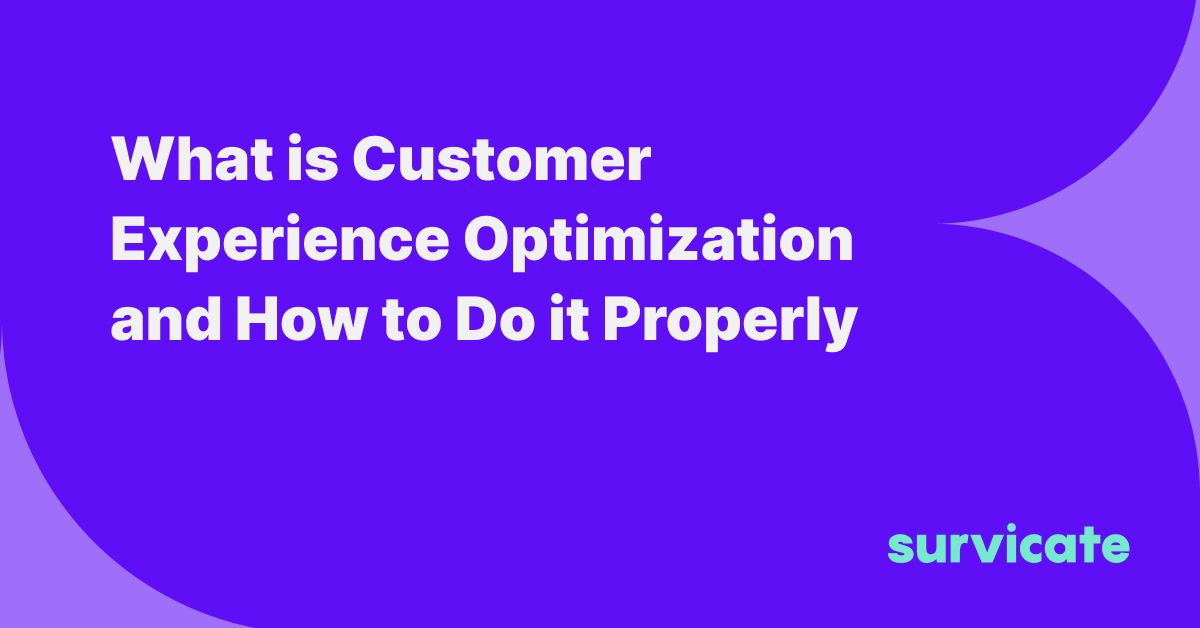 What is Customer Experience Optimization and How to Do it Properly

survicate